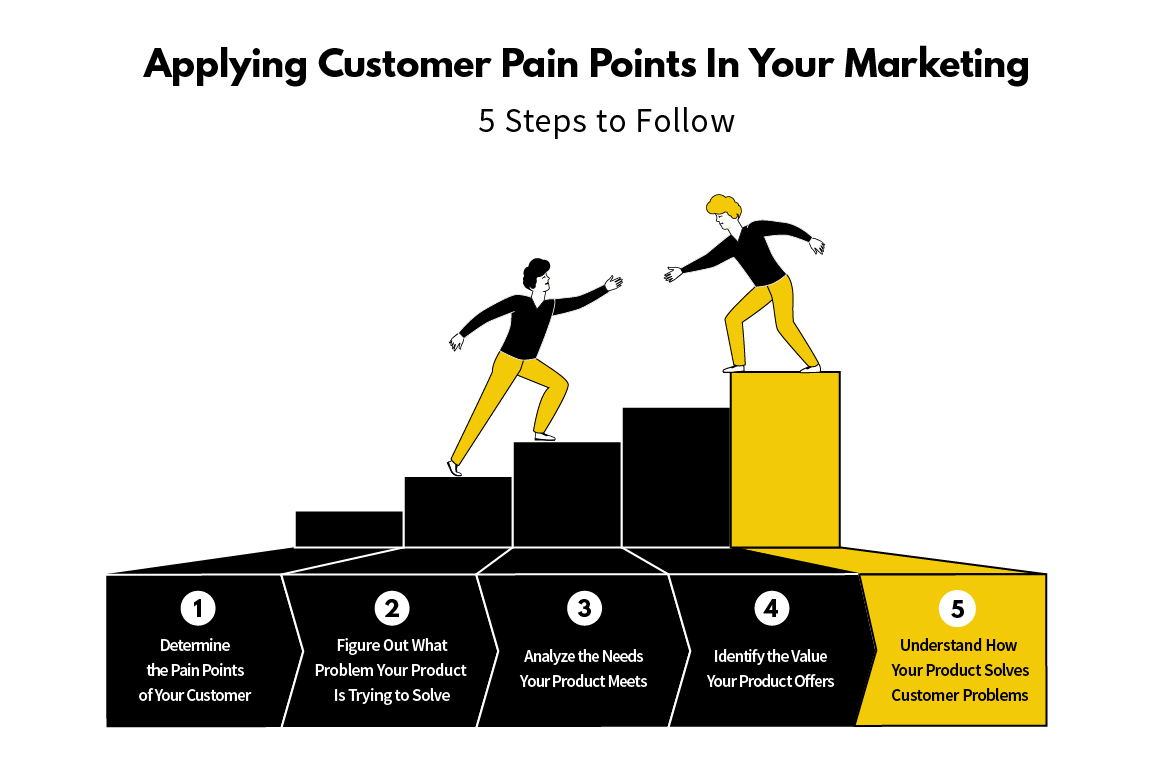 Applying Customer Pain Points In Your Marketing

5 Steps to Follow

1
Determine the Pain Points of Your Customer

2
Figure Out What Problem Your Product Is Trying to Solve

3
Analyze the Needs Your Product Meets

4
Identify the Value Your Product Offers

5
Understand How Your Product Solves Customer Problems